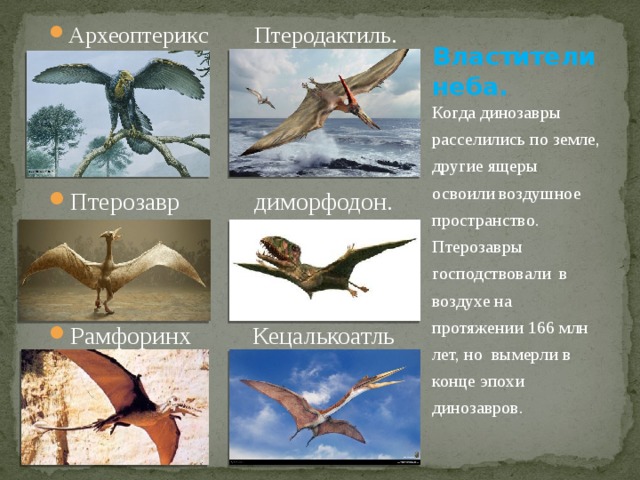 Археоптерикс Птеродактиль.

Птерозавр диморфодон.

Рамфоринх Кецалькоатль

Властители неба.

Когда динозавры расселились по земле, другие ящеры освоили воздушное пространство. Птерозавры господствовали в воздухе на протяжении 166 млн лет, но вымерли в конце эпохи динозавров.